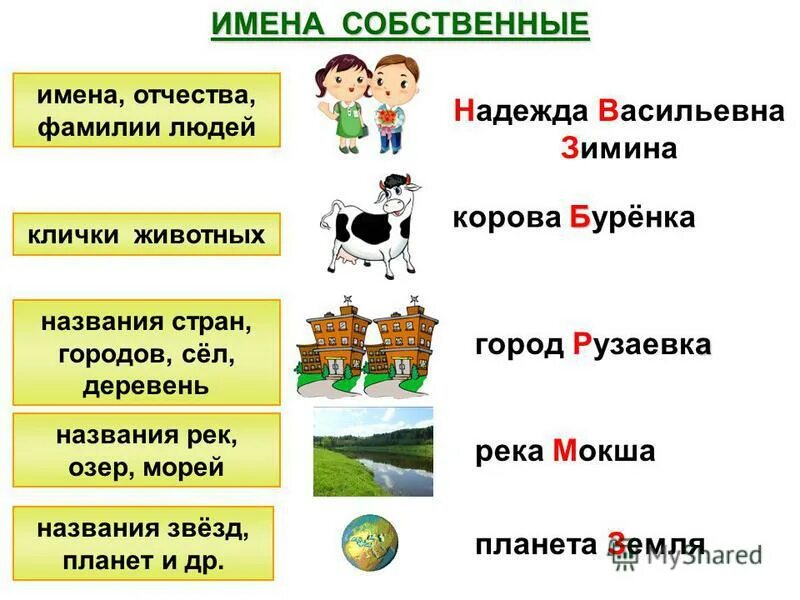 ИМЕНА СОБСТВЕННЫЕ

имена, отчества, фамилии людей

Надежда Васильевна Зимина

клички животных

корова Бурёнка

названия стран, городов, сёл, деревень

город Рузаевка

названия рек, озер, морей

река Мокша

названия звёзд, планет и др.

планета Земля

MyShared